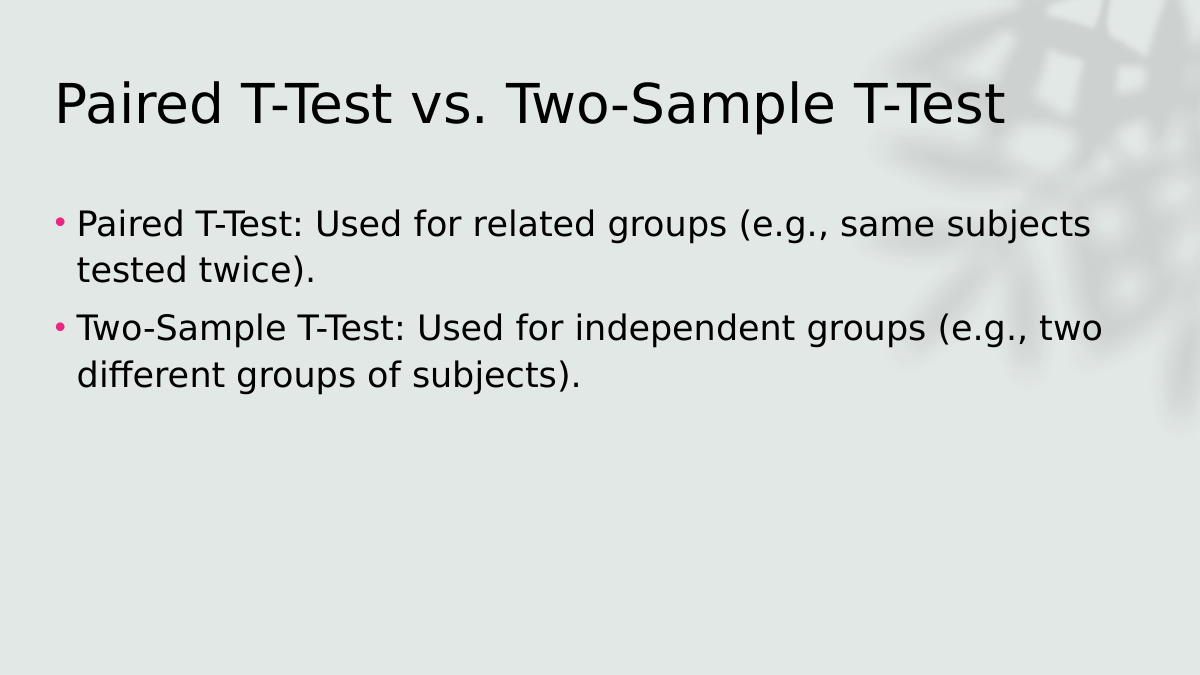 Paired T-Test vs. Two-Sample T-Test

• Paired T-Test: Used for related groups (e.g., same subjects tested twice).

• Two-Sample T-Test: Used for independent groups (e.g., two different groups of subjects).